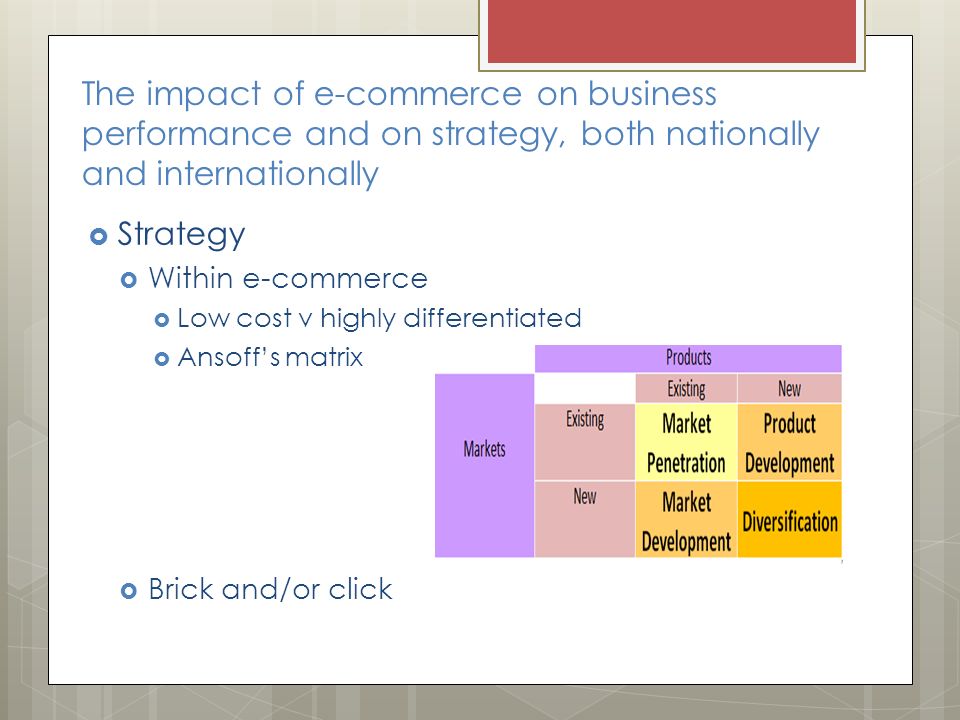 The impact of e-commerce on business performance and on strategy, both nationally and internationally

Strategy

Within e-commerce

Low cost v highly differentiated

Ansoff's matrix

| | | Products | |
|---|---|---|---|
| | | Existing | New |
| Markets | Existing | Market Penetration | Product Development |
| | New | Market Development | Diversification |

Brick and/or click